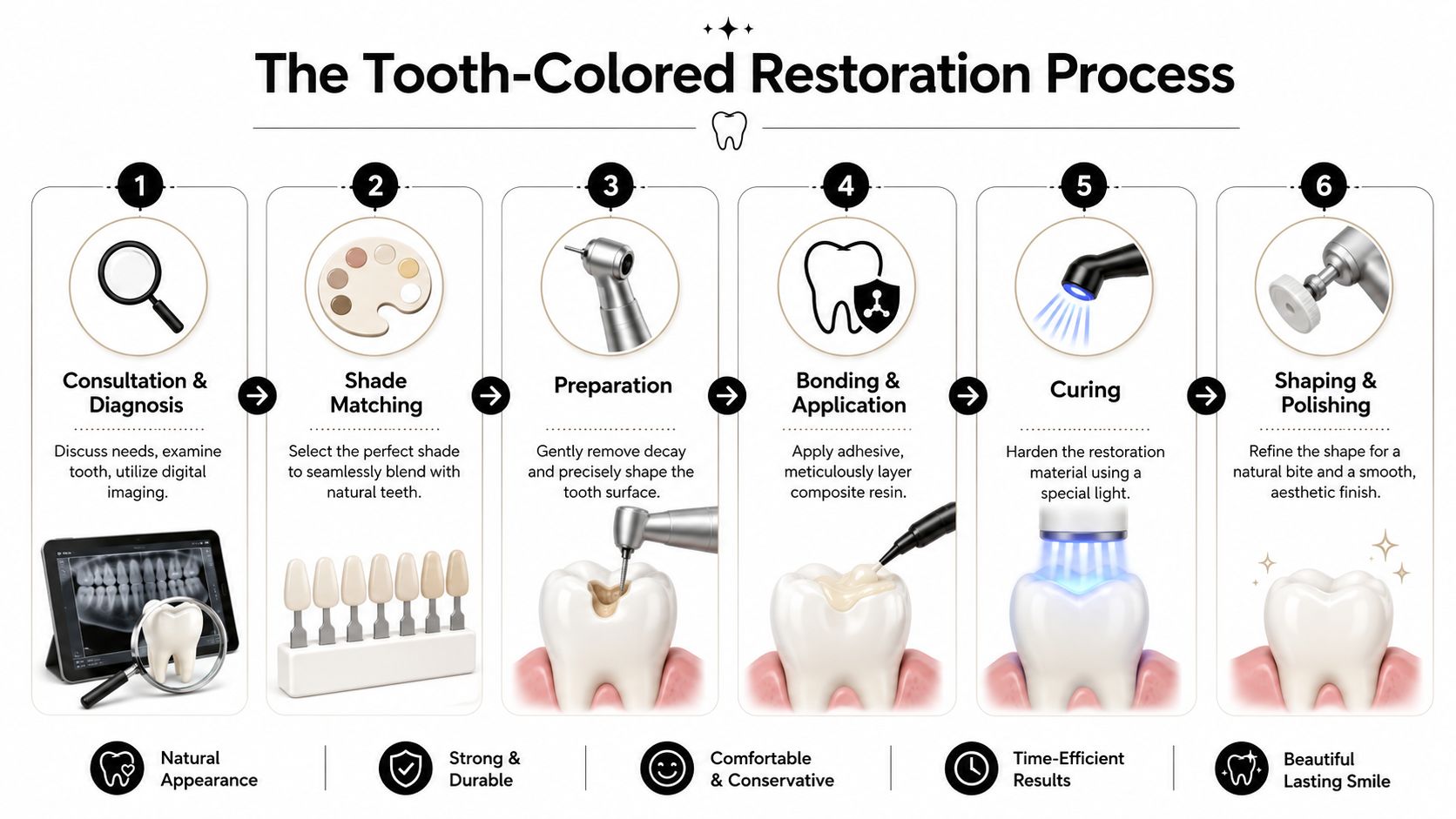 The Tooth-Colored Restoration Process

1

Consultation & Diagnosis

Discuss needs, examine tooth, utilize digital imaging.

2

Shade Matching

Select the perfect shade to seamlessly blend with natural teeth.

3

Preparation

Gently remove decay and precisely shape the tooth surface.

4

Bonding & Application

Apply adhesive, meticulously layer composite resin.

5

Curing

Harden the restoration material using a special light.

6

Shaping & Polishing

Refine the shape for a natural bite and a smooth, aesthetic finish.

Natural Appearance

Strong & Durable

Comfortable & Conservative

Time-Efficient Results

Beautiful Lasting Smile